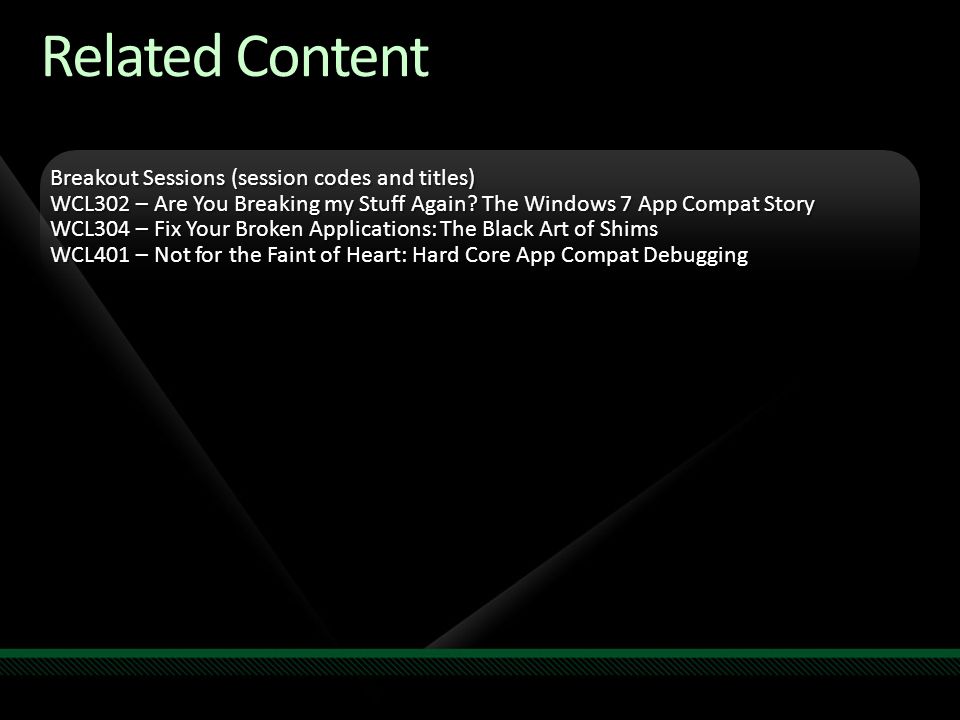 Related Content

Breakout Sessions (session codes and titles)
WCL302 – Are You Breaking my Stuff Again? The Windows 7 App Compat Story
WCL304 – Fix Your Broken Applications: The Black Art of Shims
WCL401 – Not for the Faint of Heart: Hard Core App Compat Debugging